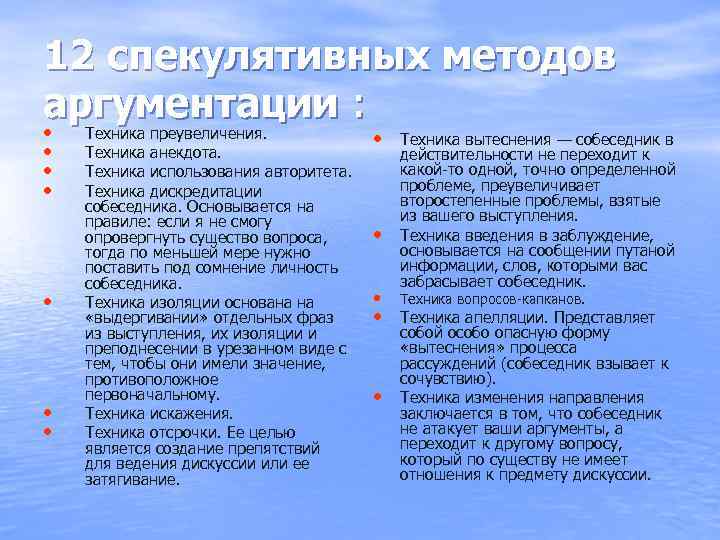 12 спекулятивных методов аргументации :

• Техника преувеличения.
• Техника анекдота.
• Техника использования авторитета.
• Техника дискредитации собеседника. Основывается на правиле: если я не смогу опровергнуть существо вопроса, тогда по меньшей мере нужно поставить под сомнение личность собеседника.
• Техника изоляции основана на «выдергивании» отдельных фраз из выступления, их изоляции и преподнесении в урезанном виде с тем, чтобы они имели значение, противоположное первоначальному.
• Техника искажения.
• Техника отсрочки. Ее целью является создание препятствий для ведения дискуссии или ее затягивание.

• Техника вытеснения — собеседник в действительности не переходит к какой-то одной, точно определенной проблеме, преувеличивает второстепенные проблемы, взятые из вашего выступления.
• Техника введения в заблуждение, основывается на сообщении путаной информации, слов, которыми вас забрасывает собеседник.
• Техника вопросов-капканов.
• Техника апелляции. Представляет собой особо опасную форму «вытеснения» процесса рассуждений (собеседник взывает к сочувствию).
• Техника изменения направления заключается в том, что собеседник не атакует ваши аргументы, а переходит к другому вопросу, который по существу не имеет отношения к предмету дискуссии.